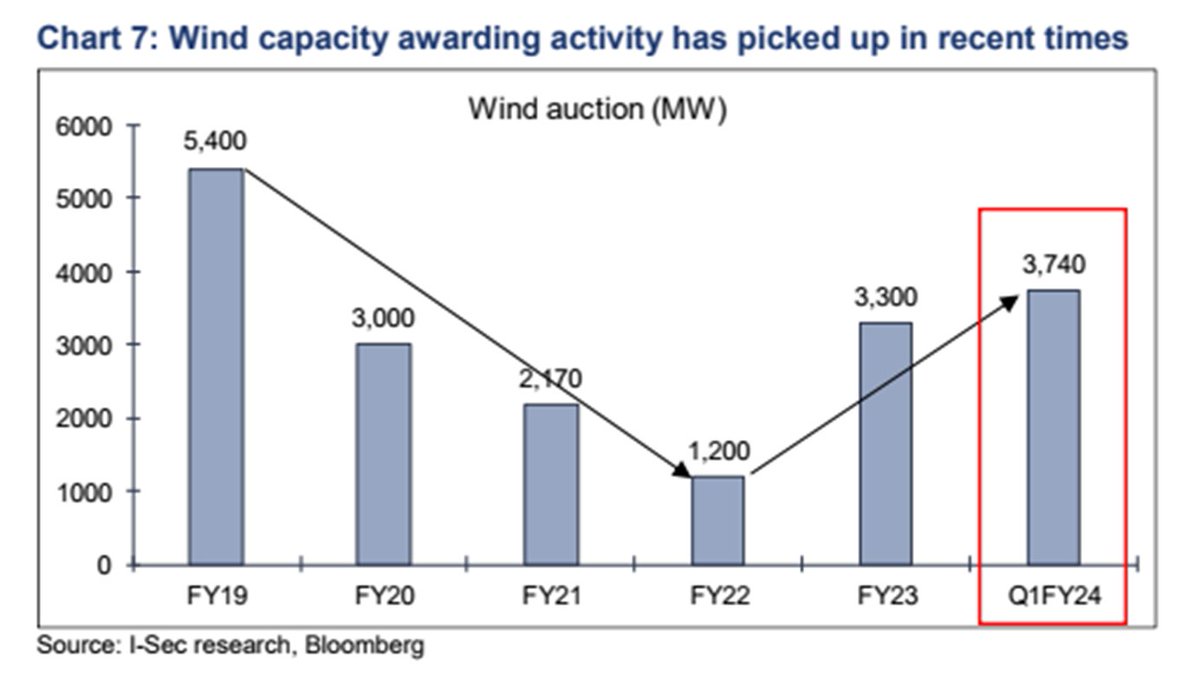 Chart 7: Wind capacity awarding activity has picked up in recent times

Wind auction (MW)

6000
5000
4000
3000
2000
1000
0

5,400
3,000
2,170
1,200
3,300
3,740

FY19
FY20
FY21
FY22
FY23
Q1FY24

Source: I-Sec research, Bloomberg